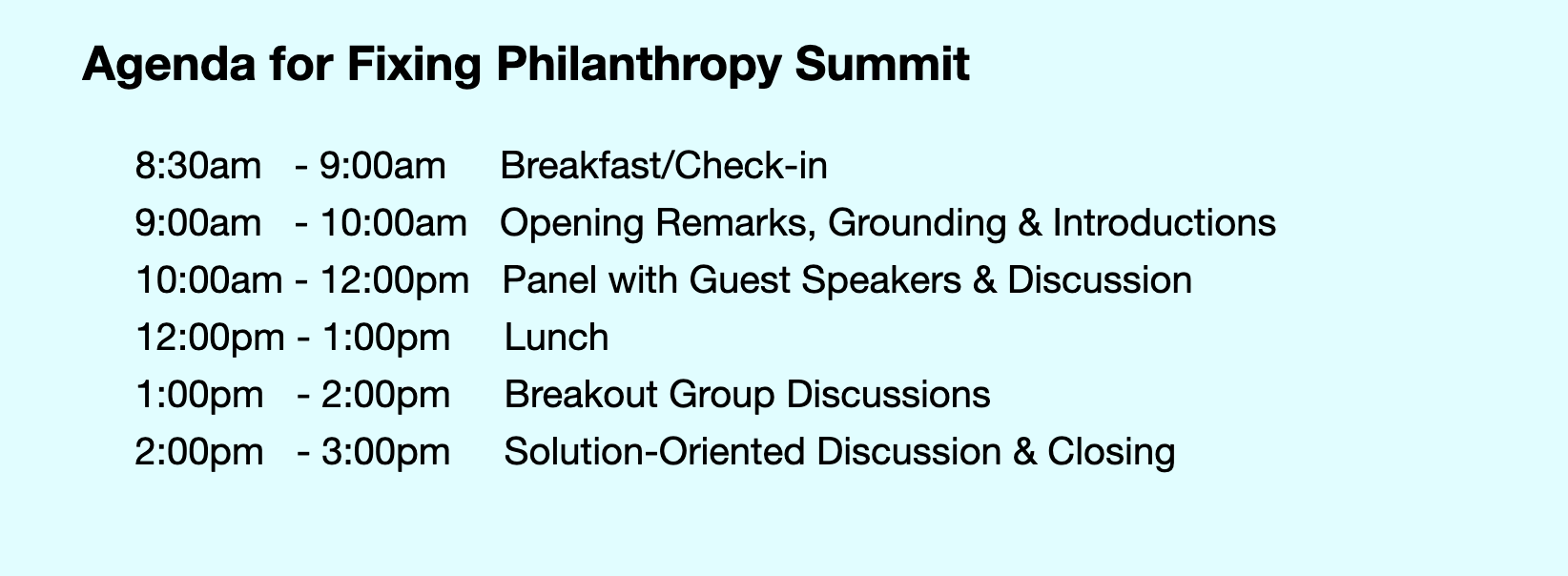 Agenda for Fixing Philanthropy Summit

8:30am - 9:00am Breakfast/Check-in
9:00am - 10:00am Opening Remarks, Grounding & Introductions
10:00am - 12:00pm Panel with Guest Speakers & Discussion
12:00pm - 1:00pm Lunch
1:00pm - 2:00pm Breakout Group Discussions
2:00pm - 3:00pm Solution-Oriented Discussion & Closing